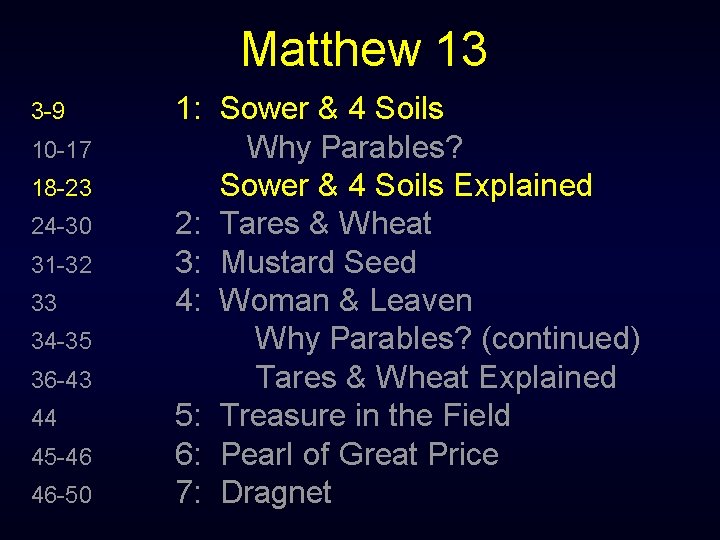 Matthew 13

3-9 1: Sower & 4 Soils
10-17 Why Parables?
18-23 Sower & 4 Soils Explained
24-30 2: Tares & Wheat
31-32 3: Mustard Seed
33 4: Woman & Leaven
34-35 Why Parables? (continued)
36-43 Tares & Wheat Explained
44 5: Treasure in the Field
45-46 6: Pearl of Great Price
46-50 7: Dragnet